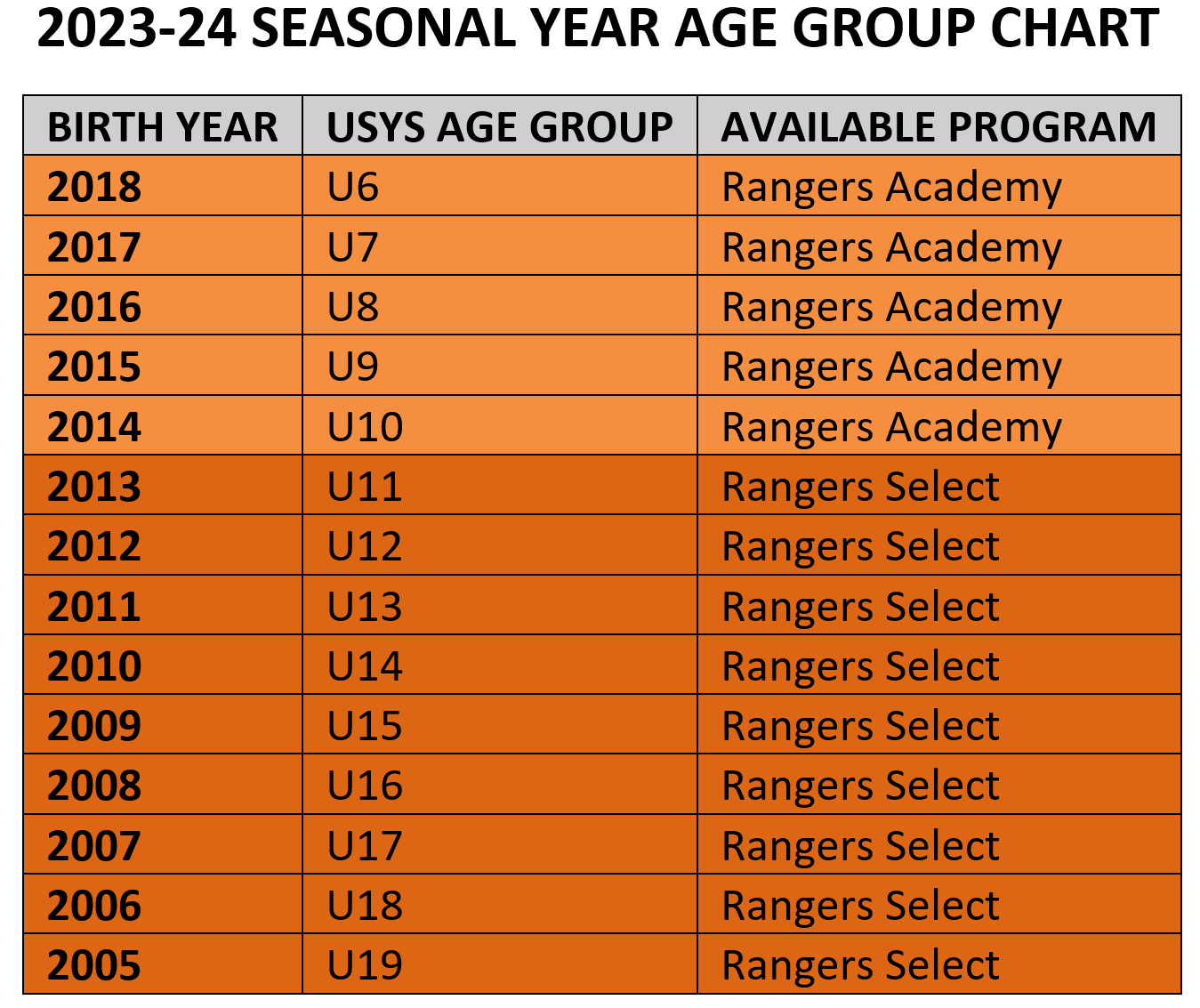 2023-24 SEASONAL YEAR AGE GROUP CHART

| BIRTH YEAR | USYS AGE GROUP | AVAILABLE PROGRAM |
|---|---|---|
| 2018 | U6 | Rangers Academy |
| 2017 | U7 | Rangers Academy |
| 2016 | U8 | Rangers Academy |
| 2015 | U9 | Rangers Academy |
| 2014 | U10 | Rangers Academy |
| 2013 | U11 | Rangers Select |
| 2012 | U12 | Rangers Select |
| 2011 | U13 | Rangers Select |
| 2010 | U14 | Rangers Select |
| 2009 | U15 | Rangers Select |
| 2008 | U16 | Rangers Select |
| 2007 | U17 | Rangers Select |
| 2006 | U18 | Rangers Select |
| 2005 | U19 | Rangers Select |